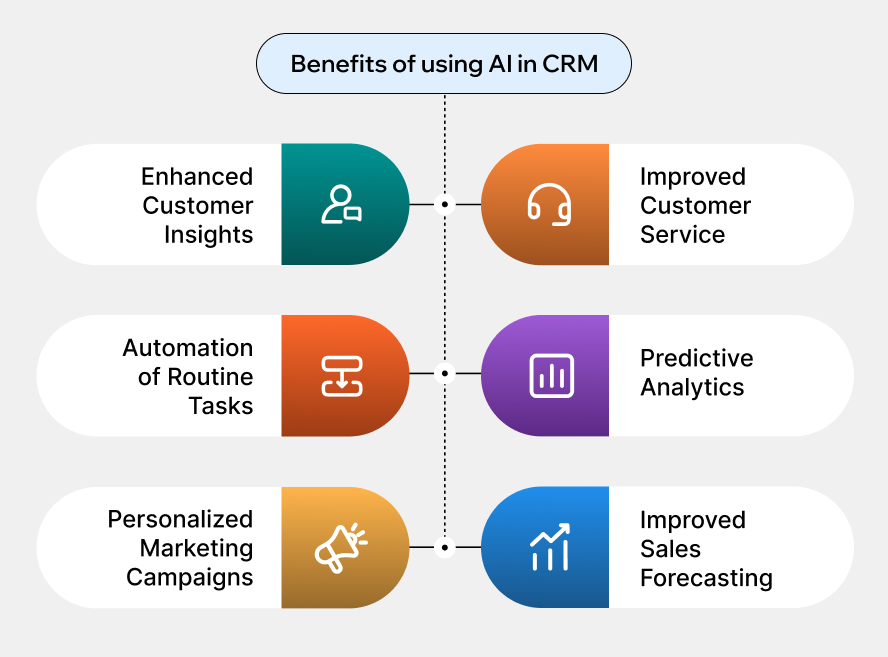 Benefits of using AI in CRM

Enhanced Customer Insights

Improved Customer Service

Automation of Routine Tasks

Predictive Analytics

Personalized Marketing Campaigns

Improved Sales Forecasting